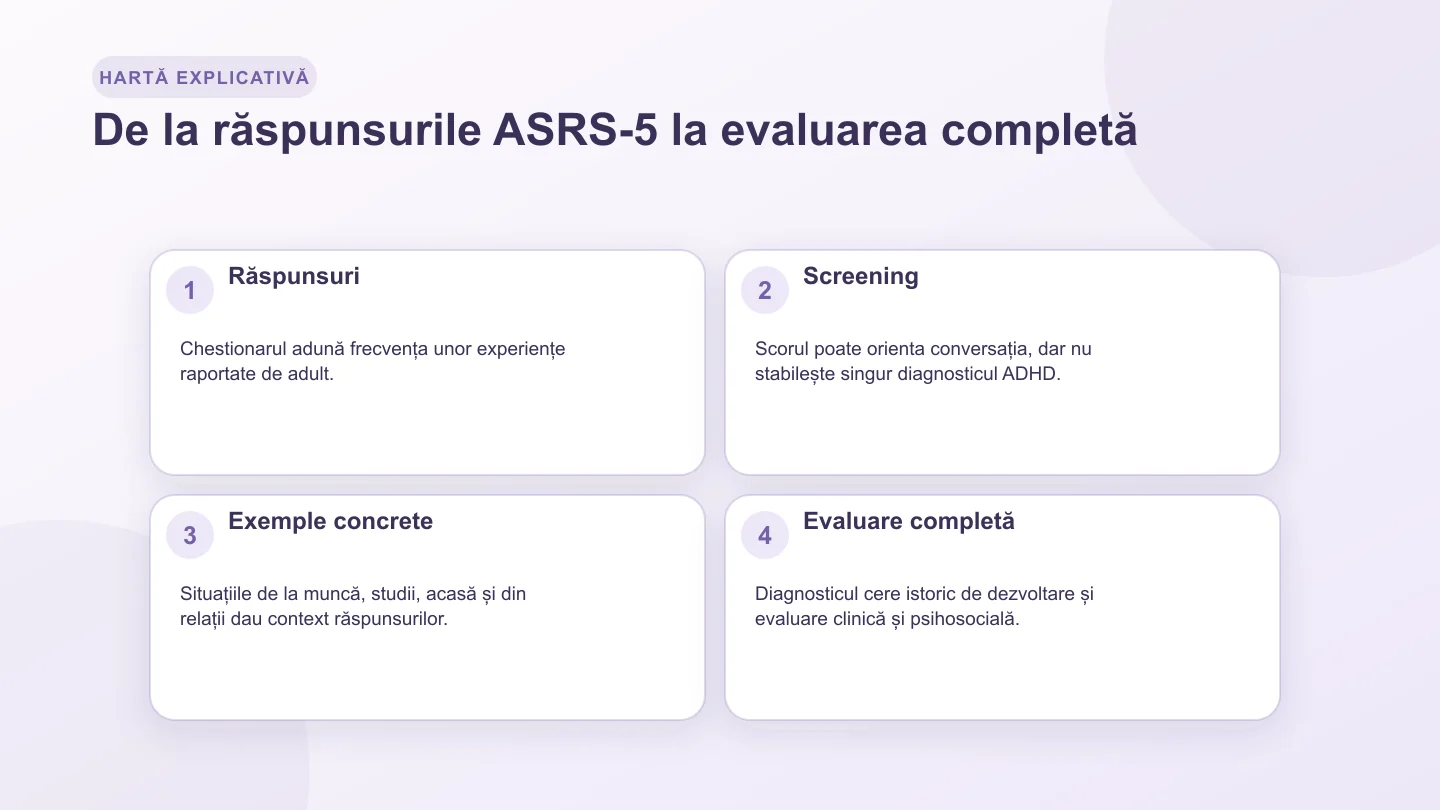 HARTĂ EXPLICATIVĂ

De la răspunsurile ASRS-5 la evaluarea completă

1
Răspunsuri

Chestionarul adună frecvența unor experiențe raportate de adult.

2
Screening

Scorul poate orienta conversația, dar nu stabilește singur diagnosticul ADHD.

3
Exemple concrete

Situațiile de la muncă, studii, acasă și din relații dau context răspunsurilor.

4
Evaluare completă

Diagnosticul cere istoric de dezvoltare și evaluare clinică și psihosocială.